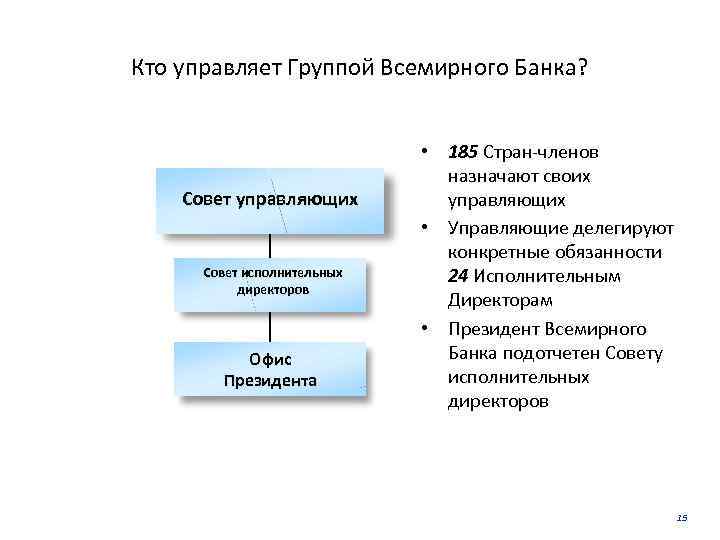 Кто управляет Группой Всемирного Банка?

Совет управляющих

Совет исполнительных директоров

Офис Президента

• 185 Стран-членов назначают своих управляющих
• Управляющие делегируют конкретные обязанности 24 Исполнительным Директорам
• Президент Всемирного Банка подотчетен Совету исполнительных директоров

15